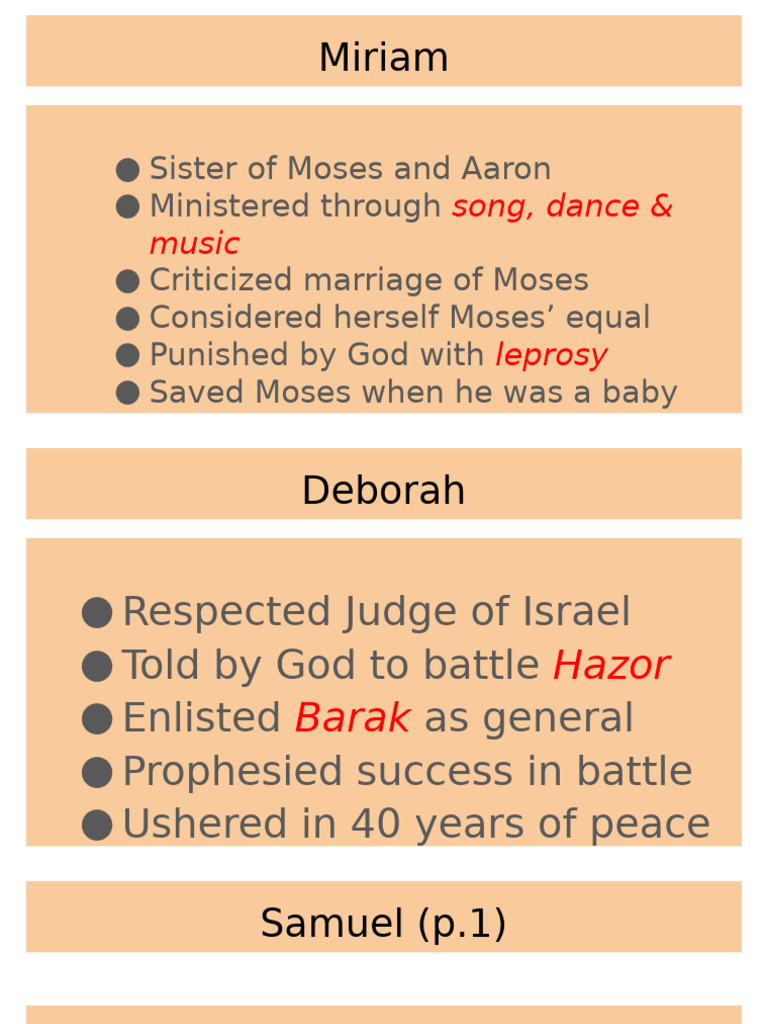 Miriam

● Sister of Moses and Aaron
● Ministered through song, dance & music
● Criticized marriage of Moses
● Considered herself Moses’ equal
● Punished by God with leprosy
● Saved Moses when he was a baby

Deborah

● Respected Judge of Israel
● Told by God to battle Hazor
● Enlisted Barak as general
● Prophesied success in battle
● Ushered in 40 years of peace

Samuel (p.1)